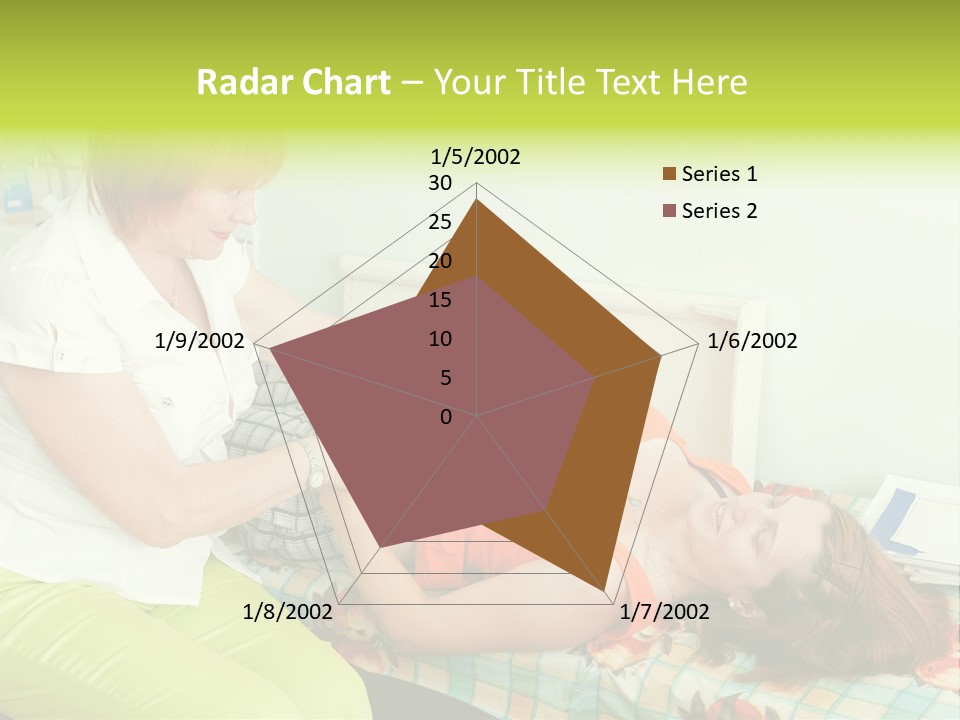 Radar Chart – Your Title Text Here

1/5/2002
30
25
20
15
10
5
0
1/6/2002
1/7/2002
1/8/2002
1/9/2002

Series 1
Series 2